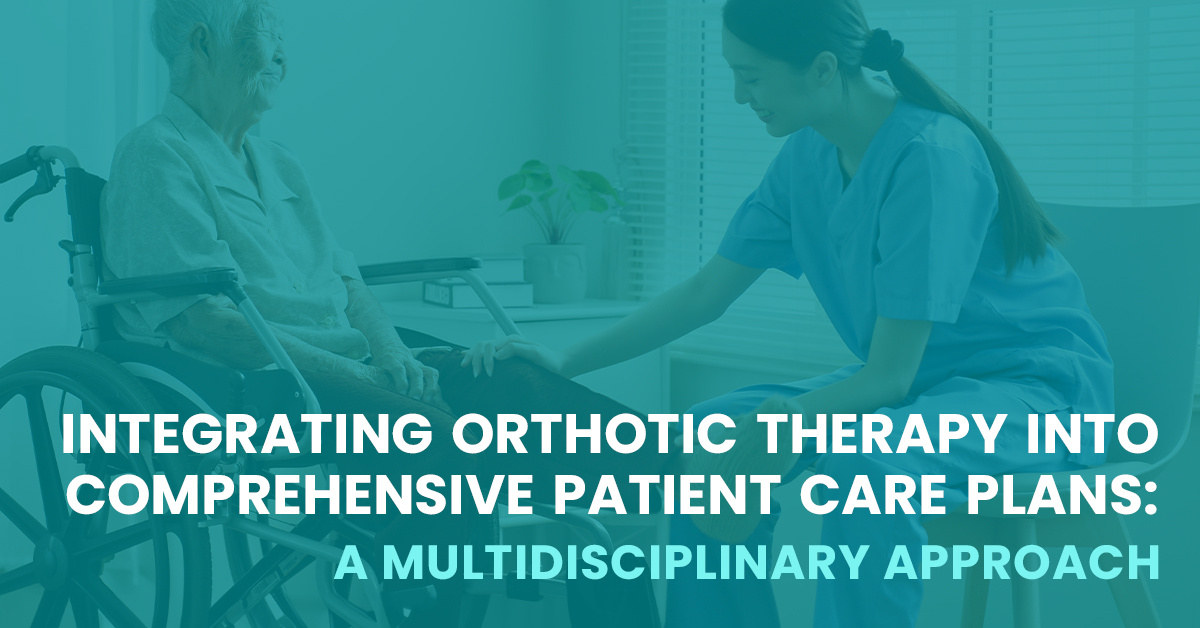 INTEGRATING ORTHOTIC THERAPY INTO COMPREHENSIVE PATIENT CARE PLANS:
A MULTIDISCIPLINARY APPROACH